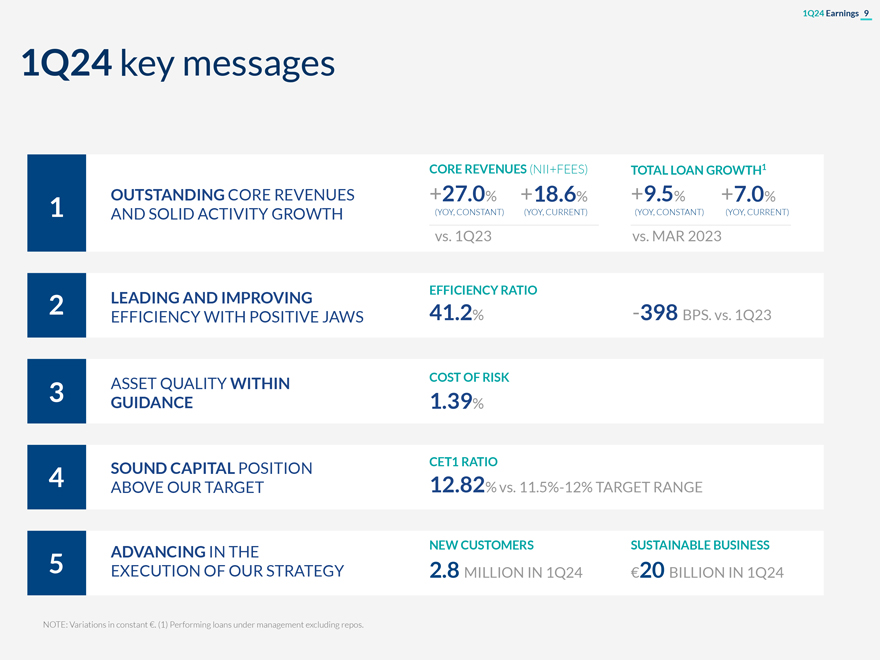 1Q24 Earnings 9

1Q24 key messages

1

OUTSTANDING CORE REVENUES AND SOLID ACTIVITY GROWTH

CORE REVENUES (NII+FEES)
+27.0% (YOY, CONSTANT) +18.6% (YOY, CURRENT)
vs. 1Q23

TOTAL LOAN GROWTH$^1$
+9.5% (YOY, CONSTANT) +7.0% (YOY, CURRENT)
vs. MAR 2023

2

LEADING AND IMPROVING EFFICIENCY WITH POSITIVE JAWS

EFFICIENCY RATIO
41.2%

-398 BPS. vs. 1Q23

3

ASSET QUALITY WITHIN GUIDANCE

COST OF RISK
1.39%

4

SOUND CAPITAL POSITION ABOVE OUR TARGET

CET1 RATIO
12.82% vs. 11.5%-12% TARGET RANGE

5

ADVANCING IN THE EXECUTION OF OUR STRATEGY

NEW CUSTOMERS
2.8 MILLION IN 1Q24

SUSTAINABLE BUSINESS
€20 BILLION IN 1Q24

NOTE: Variations in constant €. (1) Performing loans under management excluding repos.